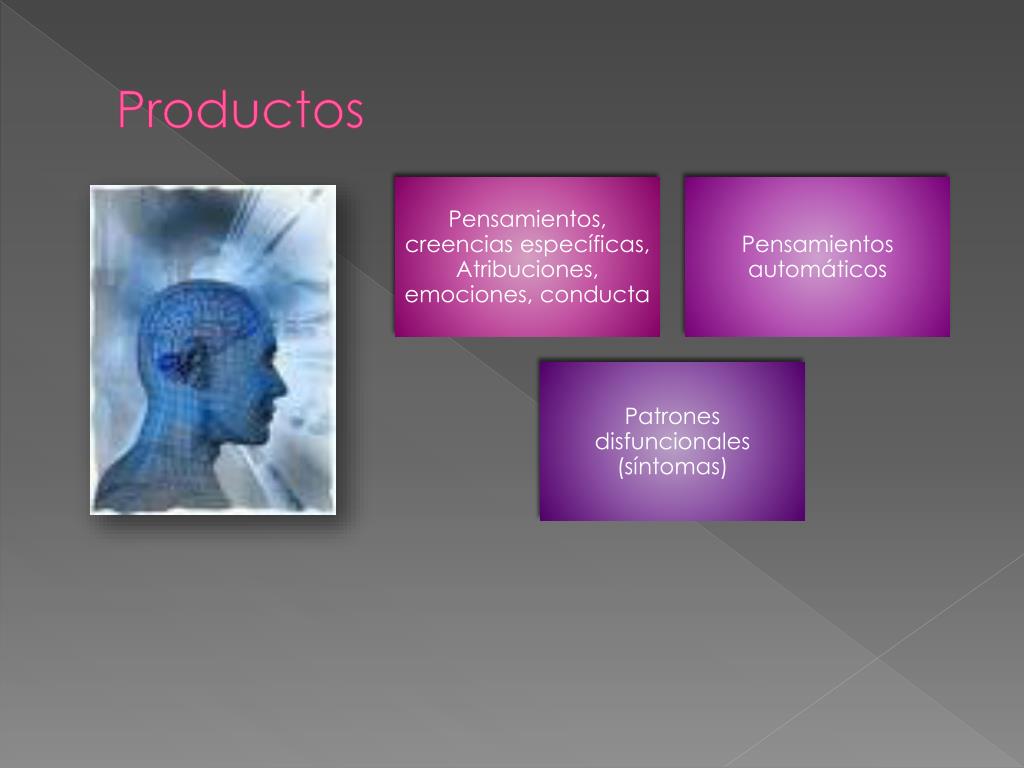 Productos

Pensamientos, creencias específicas, Atribuciones, emociones, conducta

Pensamientos automáticos

Patrones disfuncionales (síntomas)